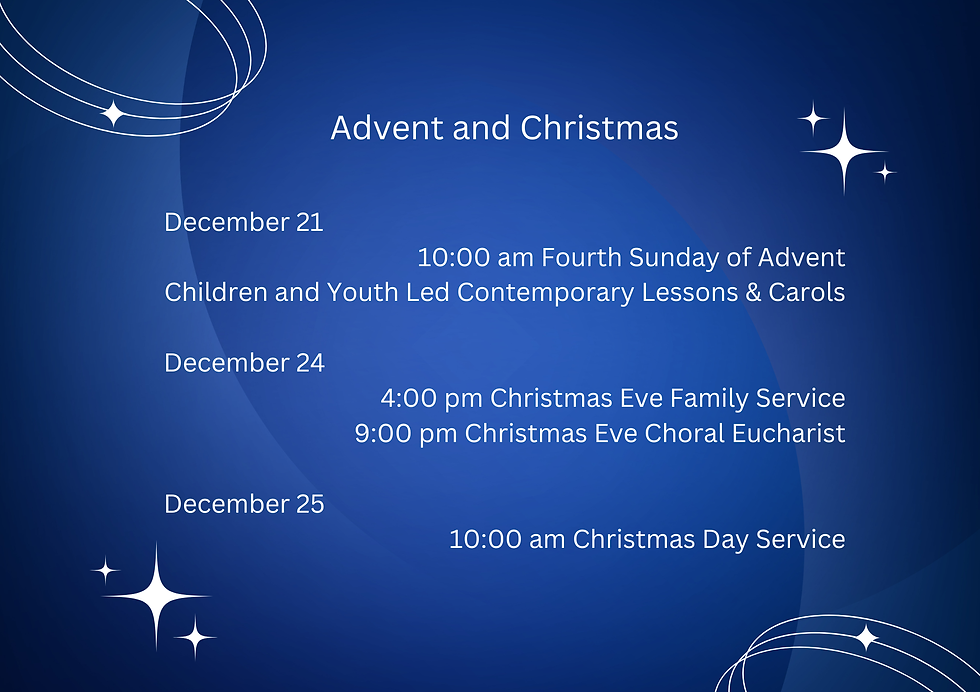 Advent and Christmas

December 21

10:00 am Fourth Sunday of Advent

Children and Youth Led Contemporary Lessons & Carols

December 24

4:00 pm Christmas Eve Family Service

9:00 pm Christmas Eve Choral Eucharist

December 25

10:00 am Christmas Day Service